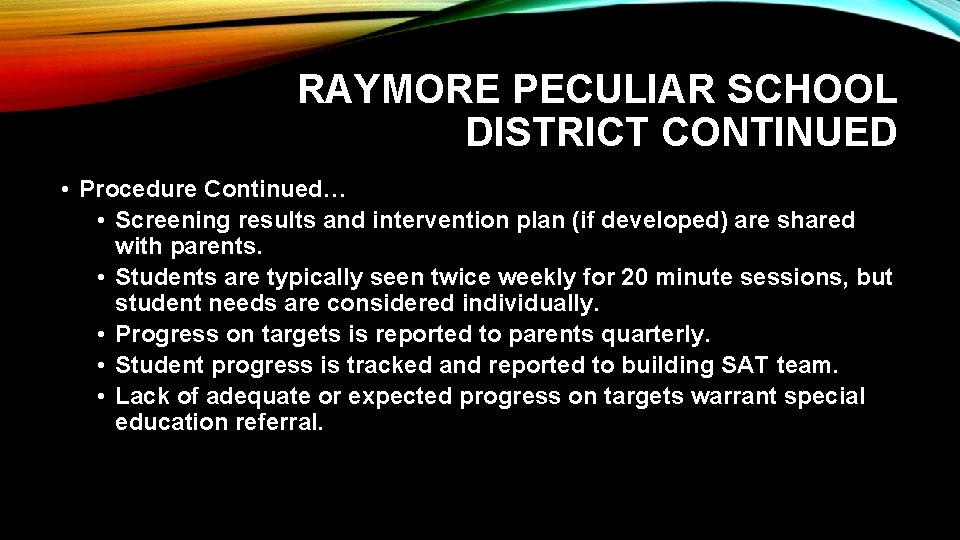 RAYMORE PECULIAR SCHOOL DISTRICT CONTINUED

• Procedure Continued…
  • Screening results and intervention plan (if developed) are shared with parents.
  • Students are typically seen twice weekly for 20 minute sessions, but student needs are considered individually.
  • Progress on targets is reported to parents quarterly.
  • Student progress is tracked and reported to building SAT team.
  • Lack of adequate or expected progress on targets warrant special education referral.